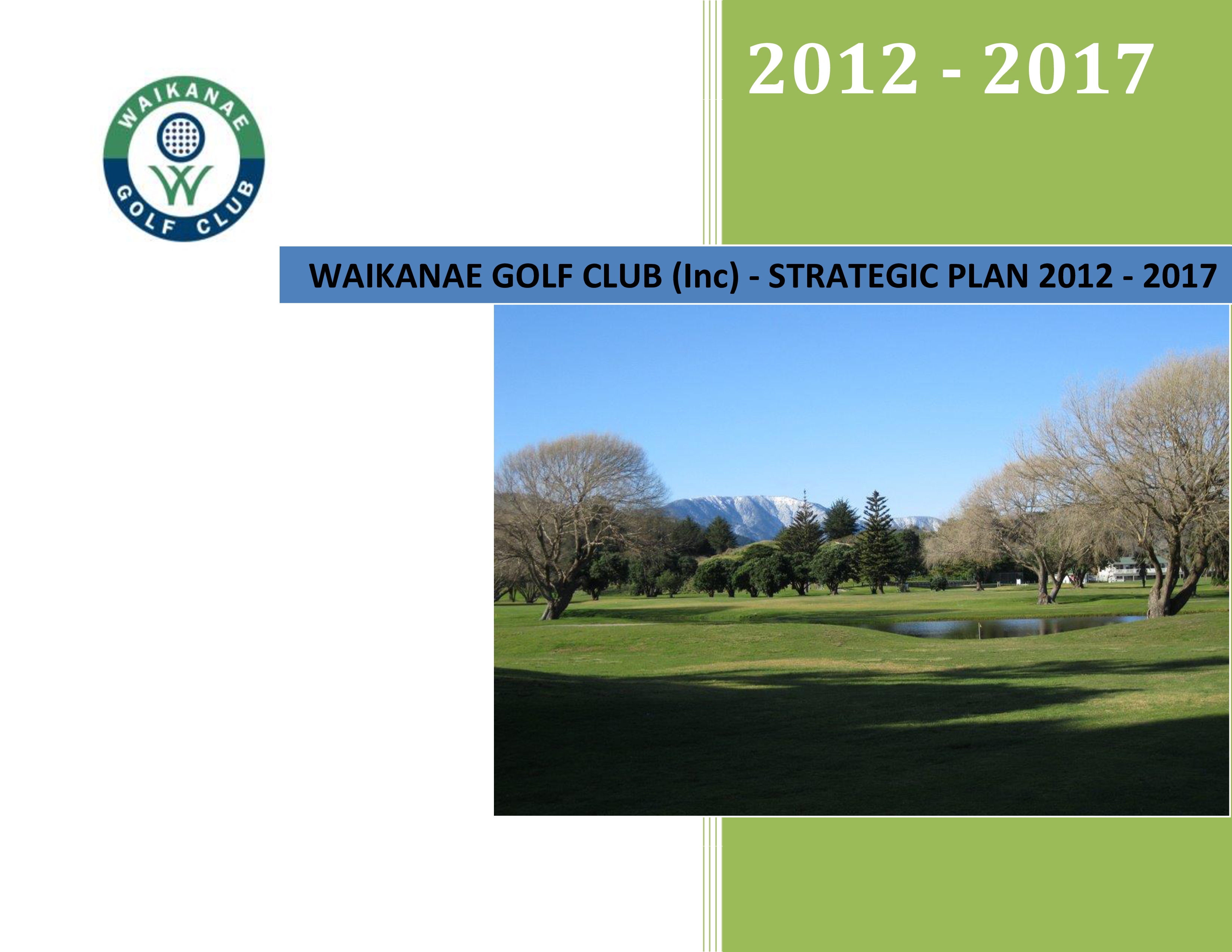 2012 - 2017

WAIKANAE

GOLF CLUB

WAIKANAE GOLF CLUB (Inc) - STRATEGIC PLAN 2012 - 2017